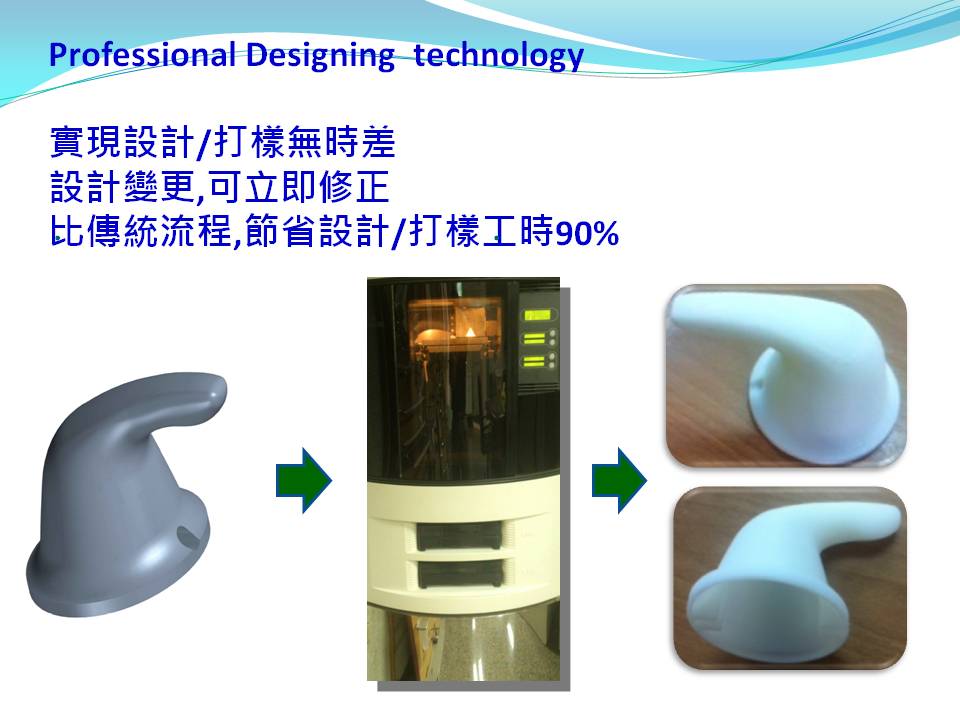 Professional Designing technology

實現設計/打樣無時差
設計變更,可立即修正
比傳統流程,節省設計/打樣工時90%